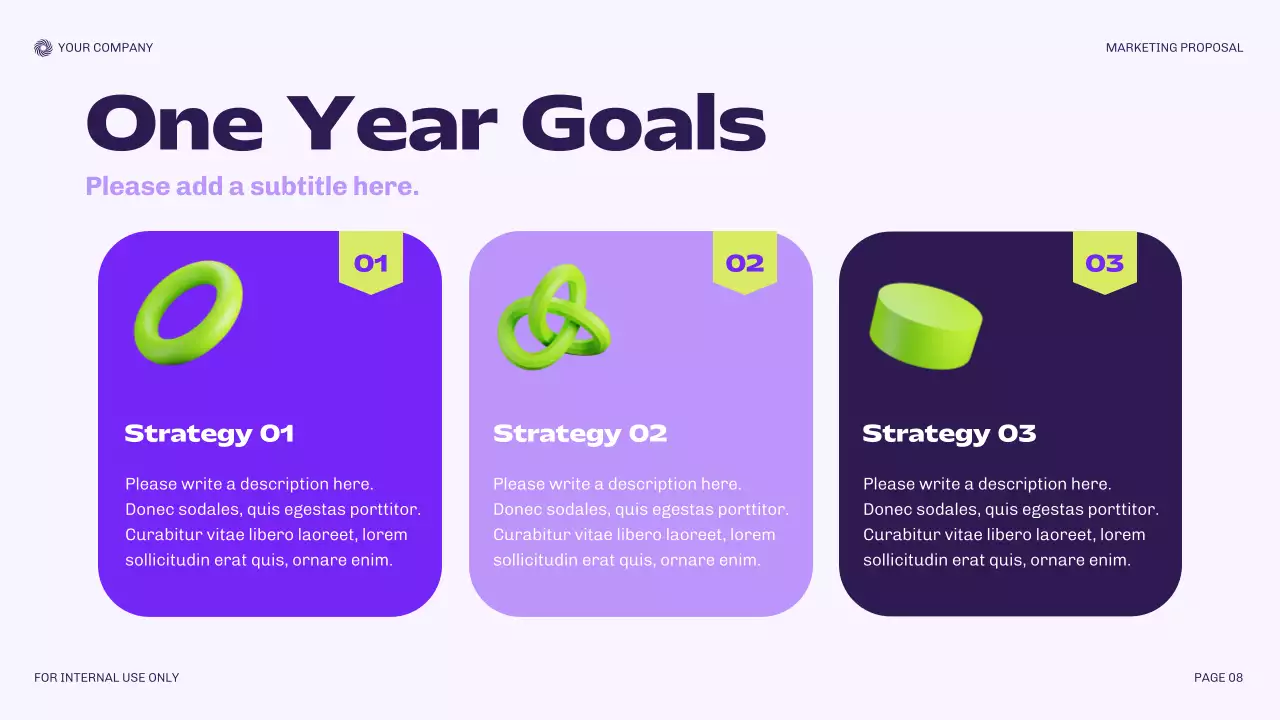 YOUR COMPANY

MARKETING PROPOSAL

One Year Goals

Please add a subtitle here.

01

Strategy 01

Please write a description here. Donec sodales, quis egestas porttitor. Curabitur vitae libero laoreet, lorem sollicitudin erat quis, ornare enim.

02

Strategy 02

Please write a description here. Donec sodales, quis egestas porttitor. Curabitur vitae libero laoreet, lorem sollicitudin erat quis, ornare enim.

03

Strategy 03

Please write a description here. Donec sodales, quis egestas porttitor. Curabitur vitae libero laoreet, lorem sollicitudin erat quis, ornare enim.

FOR INTERNAL USE ONLY

PAGE 08